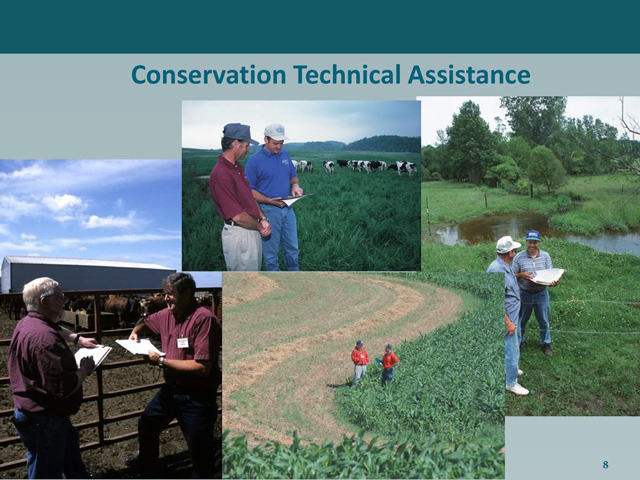 Conservation Technical Assistance

8